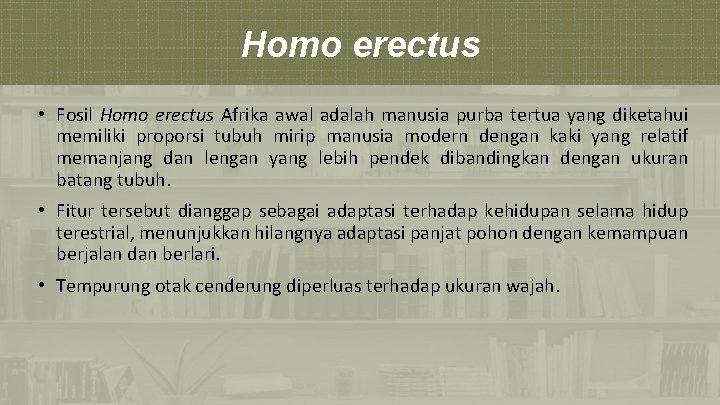 Homo erectus

• Fosil Homo erectus Afrika awal adalah manusia purba tertua yang diketahui memiliki proporsi tubuh mirip manusia modern dengan kaki yang relatif memanjang dan lengan yang lebih pendek dibandingkan dengan ukuran batang tubuh.

• Fitur tersebut dianggap sebagai adaptasi terhadap kehidupan selama hidup terestrial, menunjukkan hilangnya adaptasi panjat pohon dengan kemampuan berjalan dan berlari.

• Tempurung otak cenderung diperluas terhadap ukuran wajah.